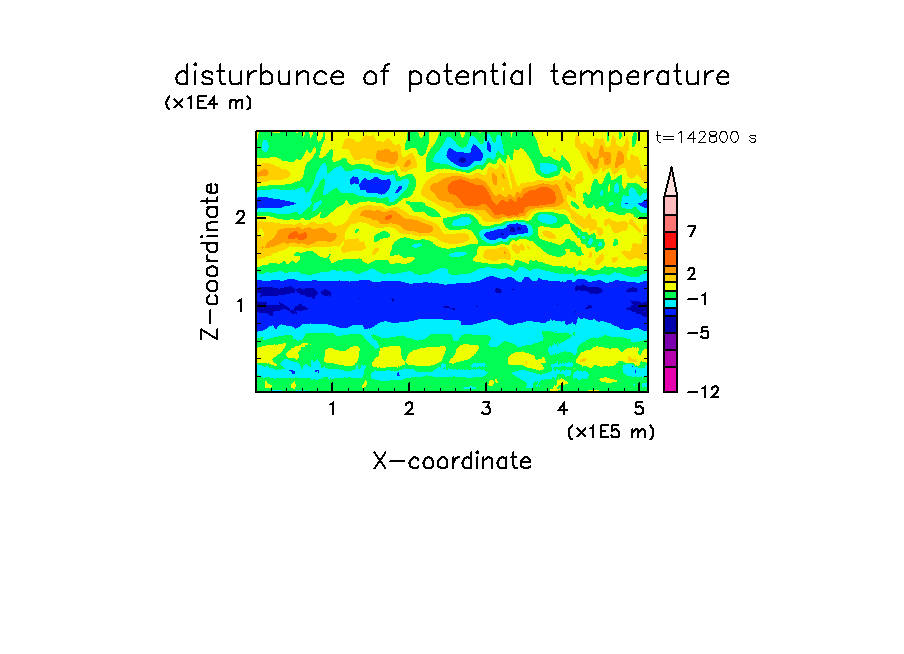 disturbunce of potential temperature

(x1E4 m)

t=142800 s

Z-coordinate

2

1

7

2

−1

−5

−12

1 2 3 4 5

(x1E5 m)

X-coordinate